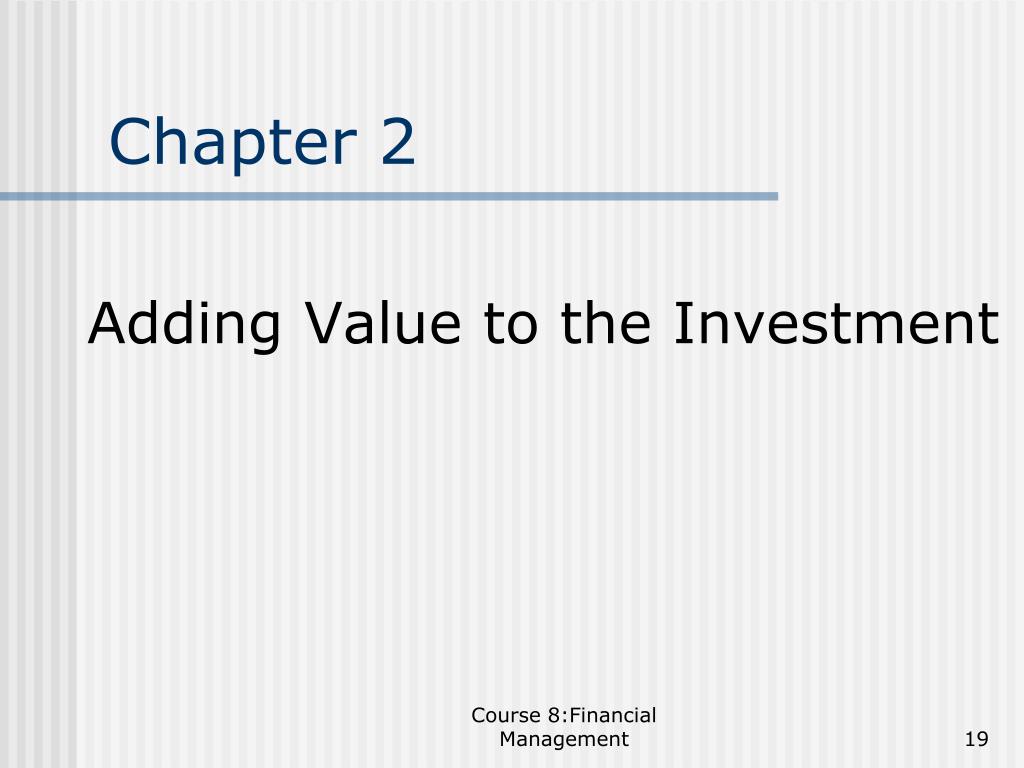 Chapter 2

Adding Value to the Investment

Course 8:Financial Management

19